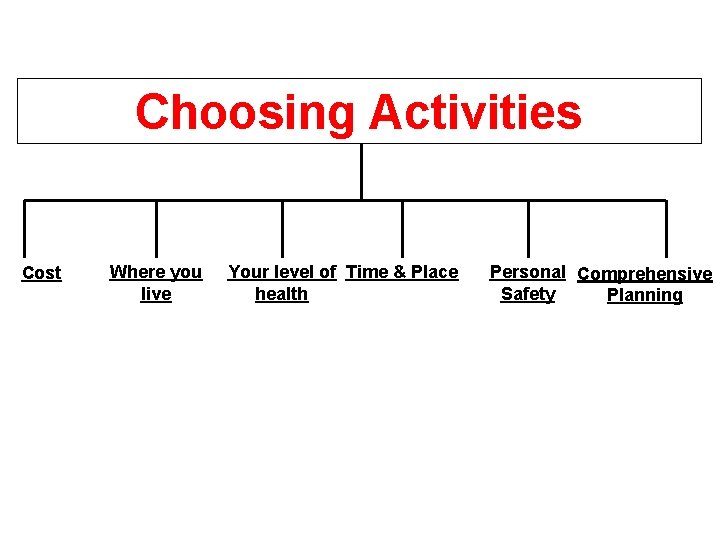 Choosing Activities

Cost

Where you live

Your level of health

Time & Place

Personal Safety

Comprehensive Planning